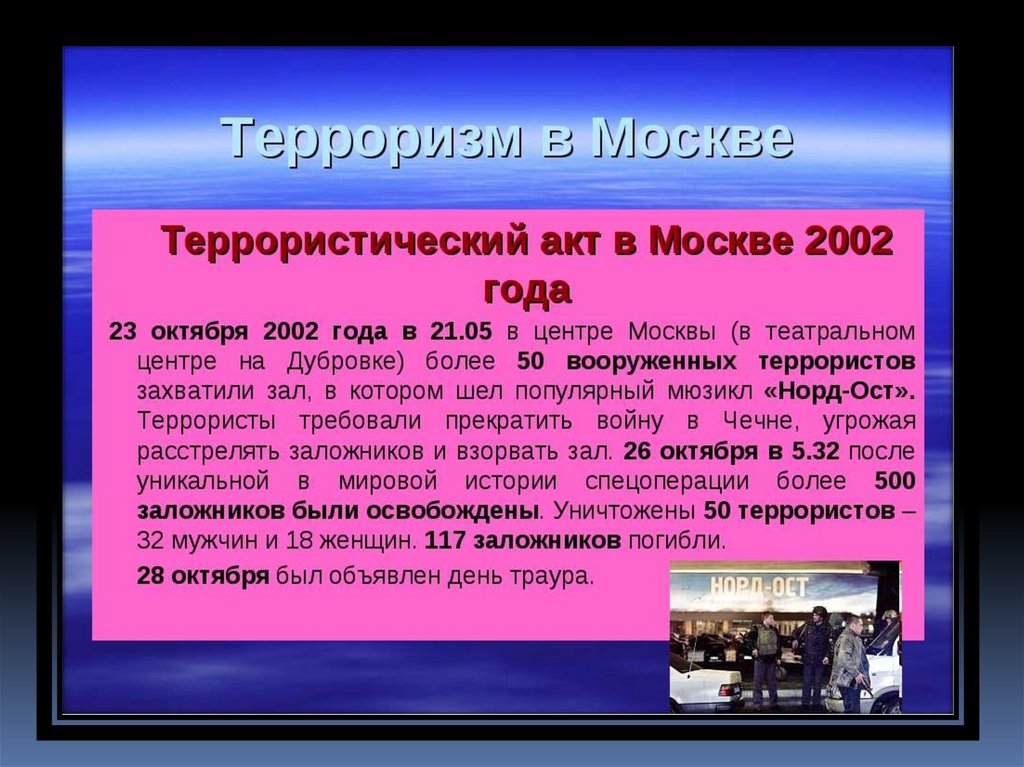 Терроризм в Москве

Террористический акт в Москве 2002 года

23 октября 2002 года в 21.05 в центре Москвы (в театральном центре на Дубровке) более 50 вооруженных террористов захватили зал, в котором шел популярный мюзикл «Норд-Ост». Террористы требовали прекратить войну в Чечне, угрожая расстрелять заложников и взорвать зал. 26 октября в 5.32 после уникальной в мировой истории спецоперации более 500 заложников были освобождены. Уничтожены 50 террористов – 32 мужчин и 18 женщин. 117 заложников погибли.

28 октября был объявлен день траура.

НОРД-ОСТ